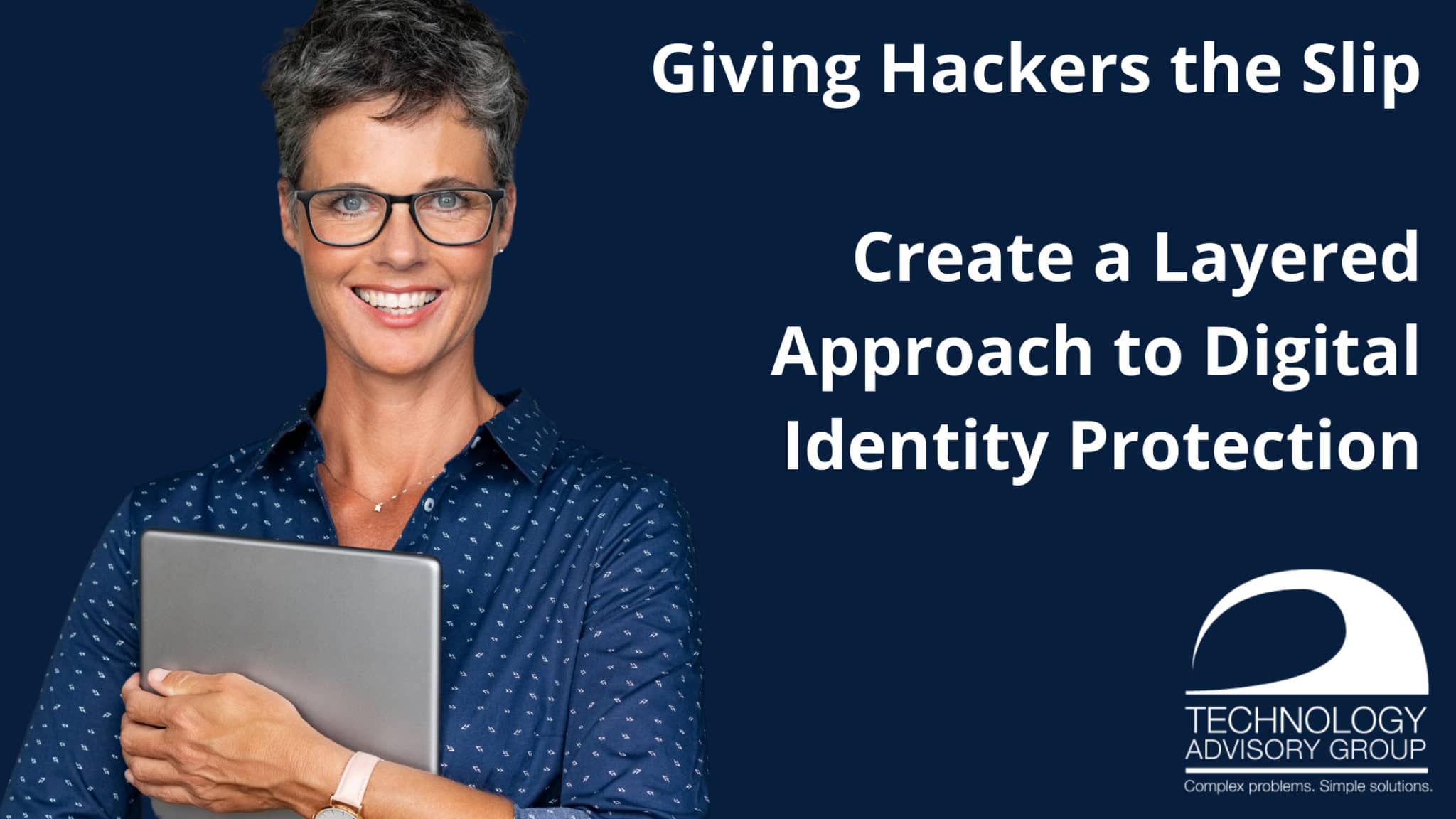 Giving Hackers the Slip

Create a Layered Approach to Digital Identity Protection

TECHNOLOGY ADVISORY GROUP
Complex problems. Simple solutions.